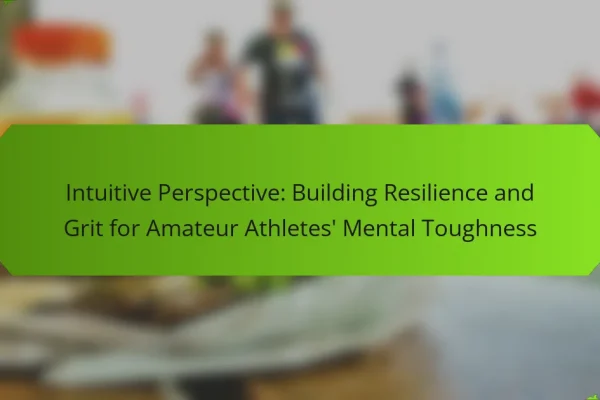 Intuitive Perspective: Building Resilience and Grit for Amateur Athletes' Mental Toughness